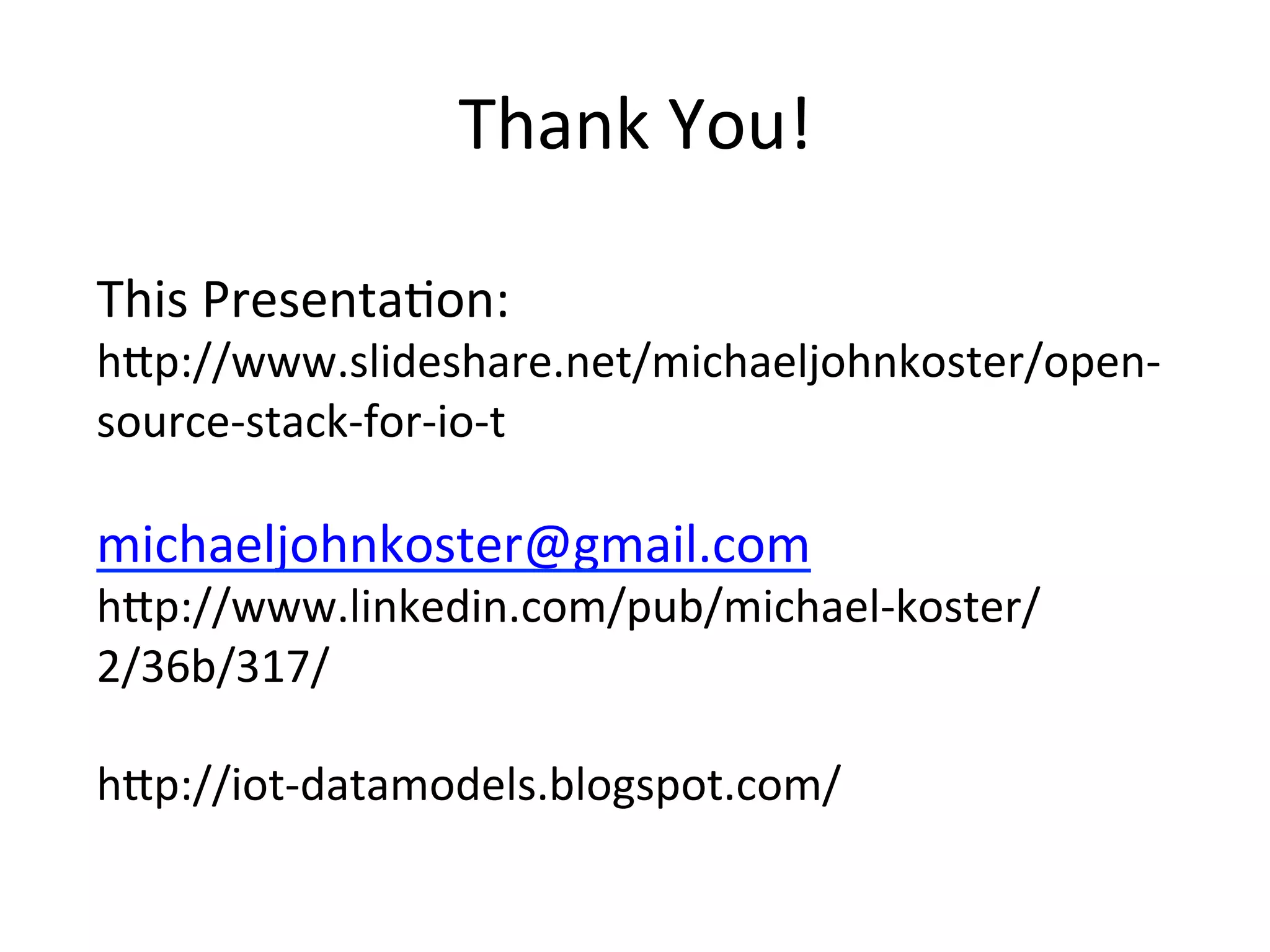 Thank You!

This Presentation:
http://www.slideshare.net/michaeljohnkoster/open-source-stack-for-io-t

michaeljohnkoster@gmail.com
http://www.linkedin.com/pub/michael-koster/2/36b/317/

http://iot-datamodels.blogspot.com/